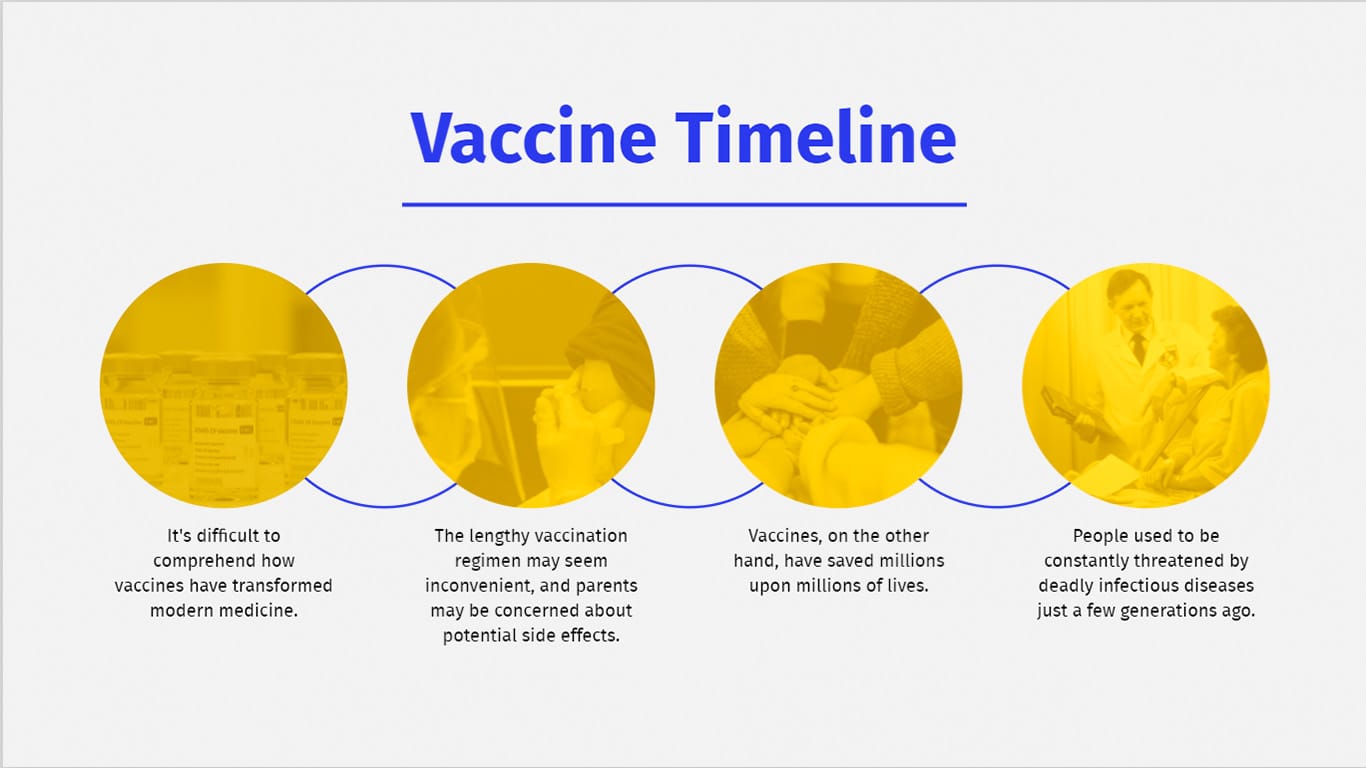 Vaccine Timeline

It's difficult to comprehend how vaccines have transformed modern medicine.

The lengthy vaccination regimen may seem inconvenient, and parents may be concerned about potential side effects.

Vaccines, on the other hand, have saved millions upon millions of lives.

People used to be constantly threatened by deadly infectious diseases just a few generations ago.